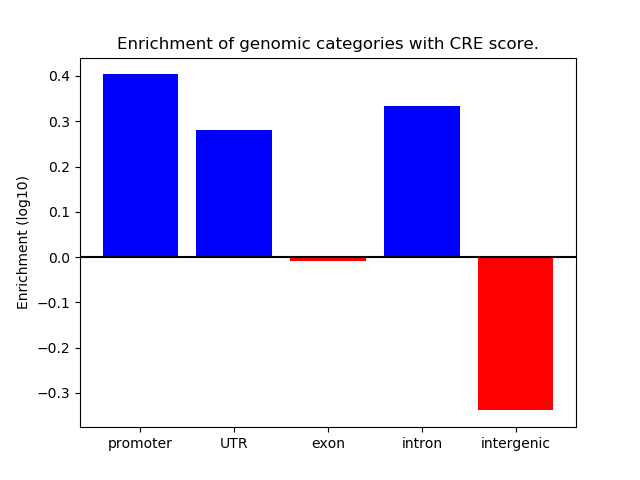 Enrichment of genomic categories with CRE score.

Enrichment (log10)

0.4
0.3
0.2
0.1
0.0
−0.1
−0.2
−0.3

promoter
UTR
exon
intron
intergenic